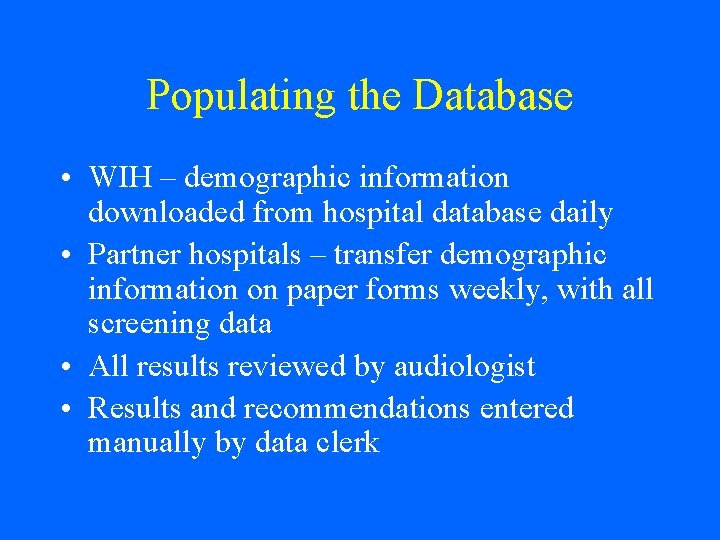 Populating the Database

• WIH – demographic information downloaded from hospital database daily

• Partner hospitals – transfer demographic information on paper forms weekly, with all screening data

• All results reviewed by audiologist

• Results and recommendations entered manually by data clerk